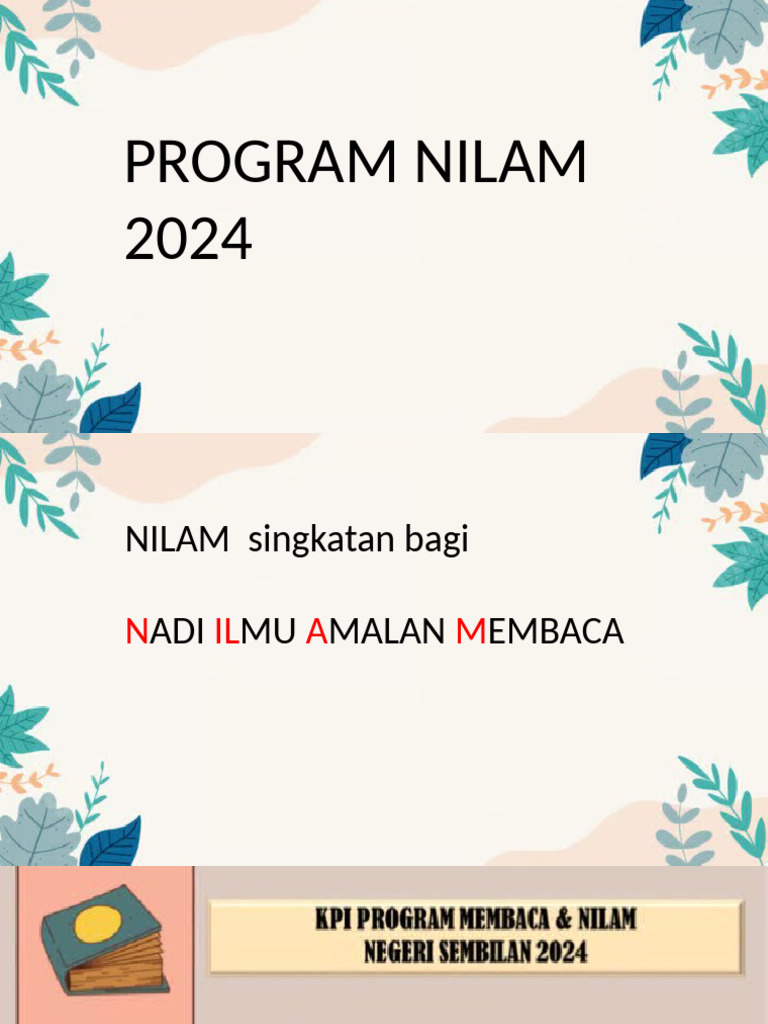 PROGRAM NILAM 2024

NILAM singkatan bagi

NADI ILMU AMALAN MEMBACA

KPI PROGRAM MEMBACA & NILAM
NEGERI SEMBILAN 2024